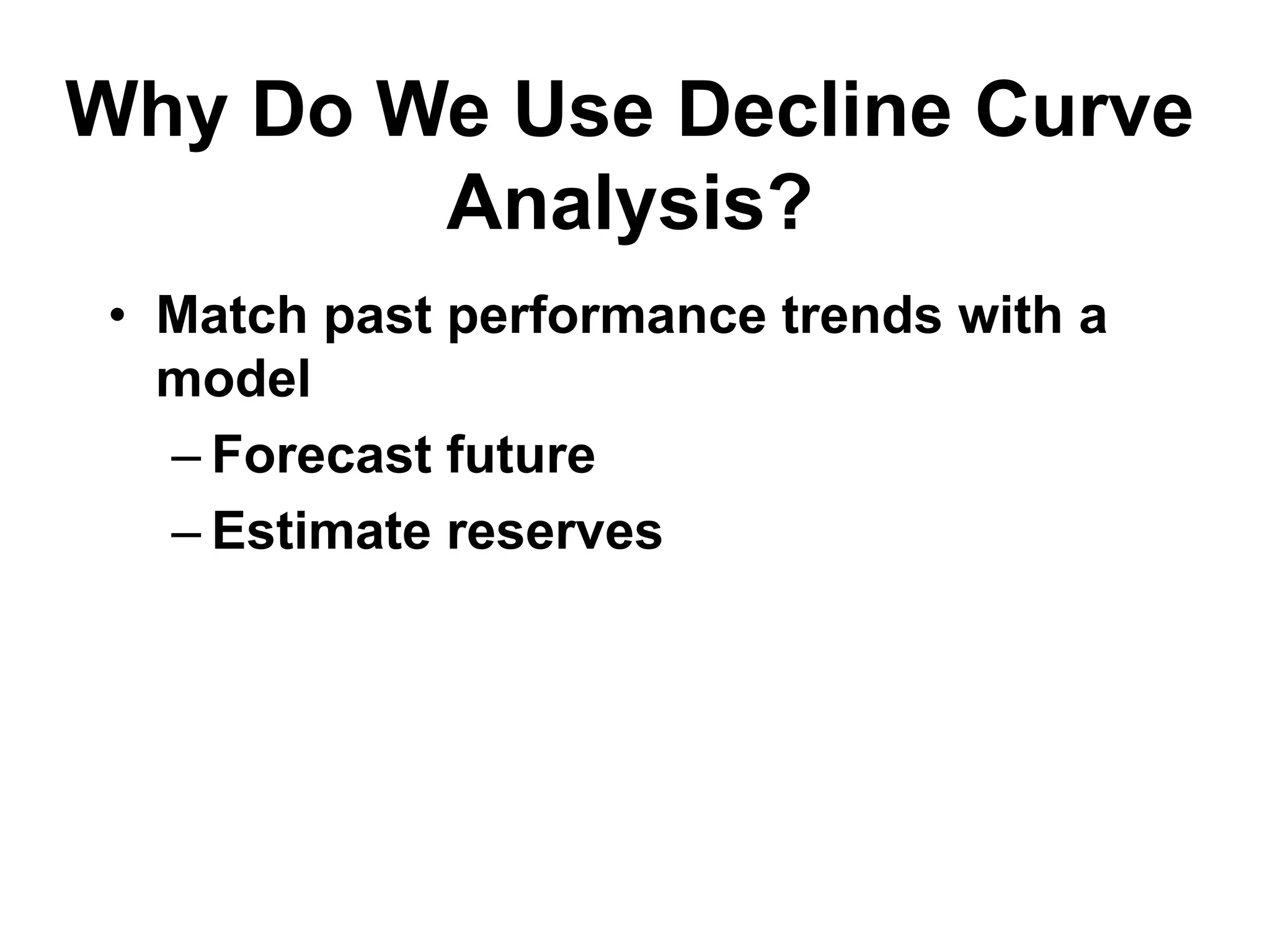 Why Do We Use Decline Curve Analysis?

• Match past performance trends with a model

– Forecast future

– Estimate reserves